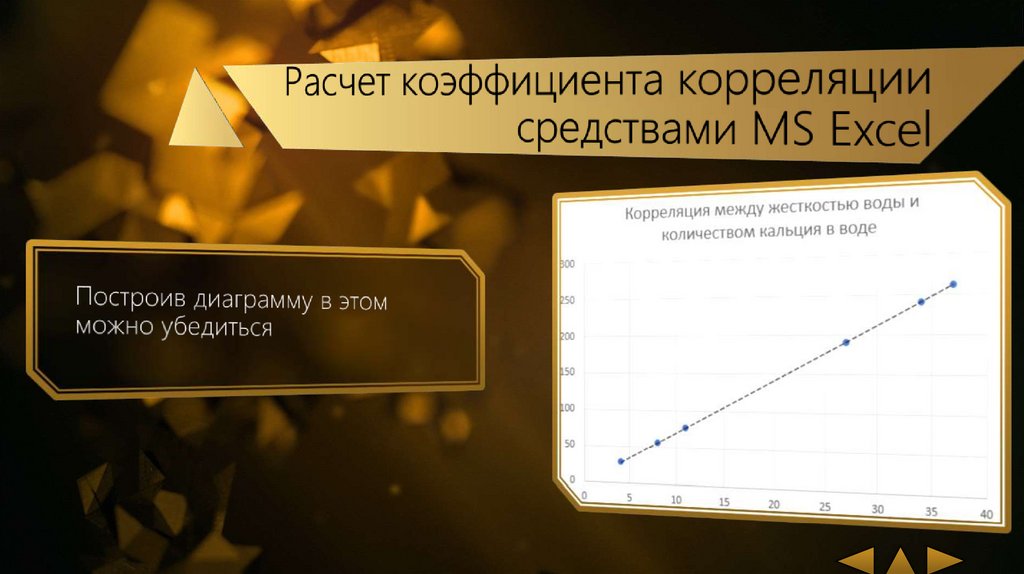 Расчет коэффициента корреляции средствами MS Excel

Построив диаграмму в этом можно убедиться

Корреляция между жесткостью воды и количеством кальция в воде

300
250
200
150
100
50
0

0 5 10 15 20 25 30 35 40